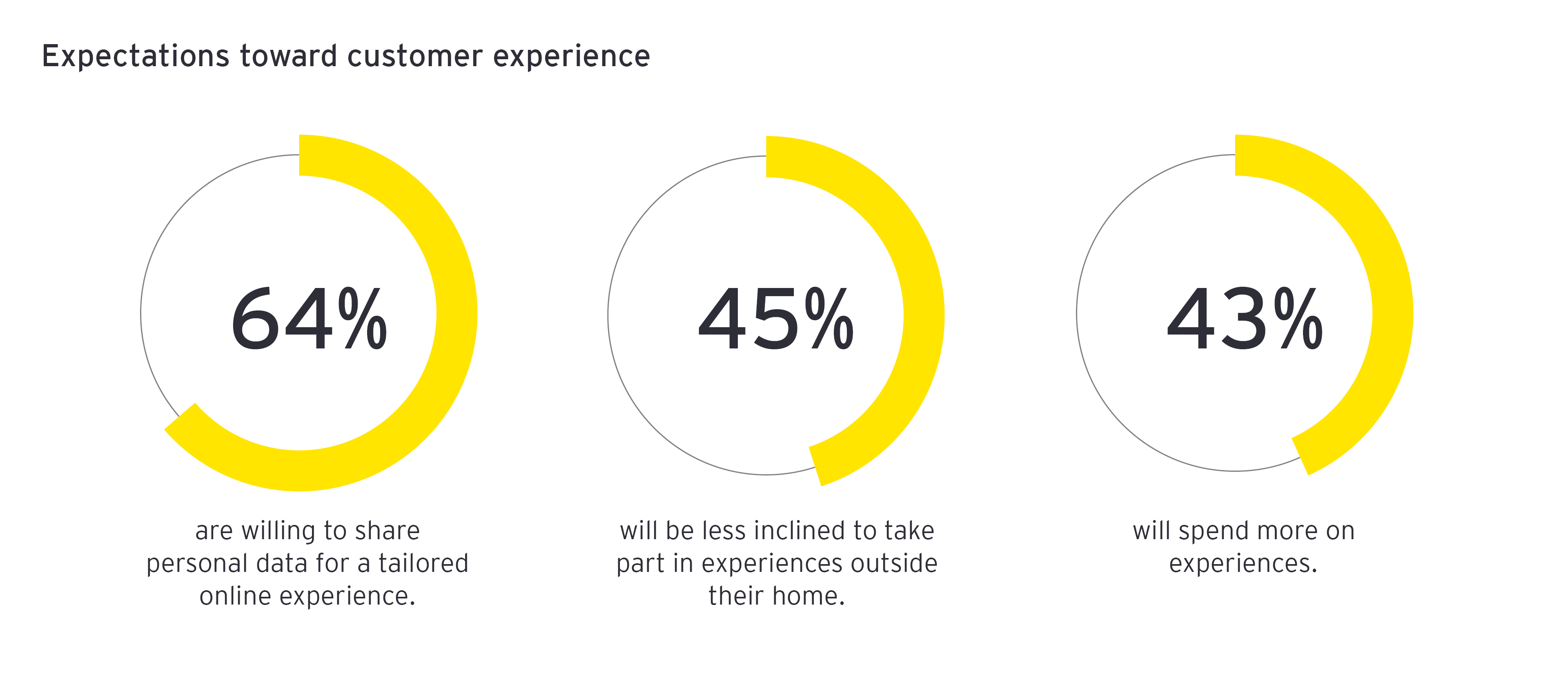 Expectations toward customer experience

64%

are willing to share personal data for a tailored online experience.

45%

will be less inclined to take part in experiences outside their home.

43%

will spend more on experiences.